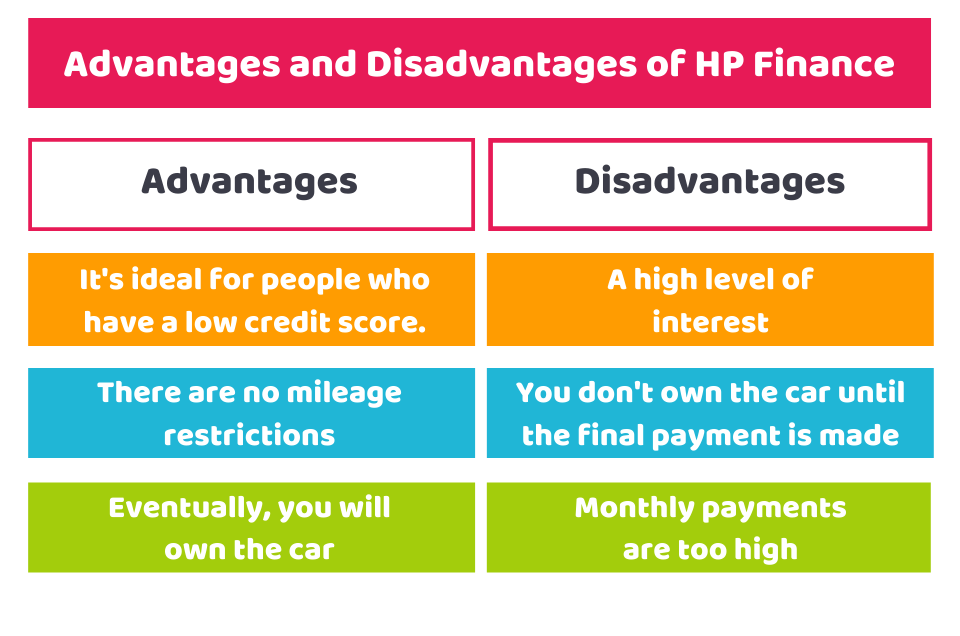 Advantages and Disadvantages of HP Finance

| Advantages | Disadvantages |
|---|---|
| It's ideal for people who have a low credit score. | A high level of interest |
| There are no mileage restrictions | You don't own the car until the final payment is made |
| Eventually, you will own the car | Monthly payments are too high |